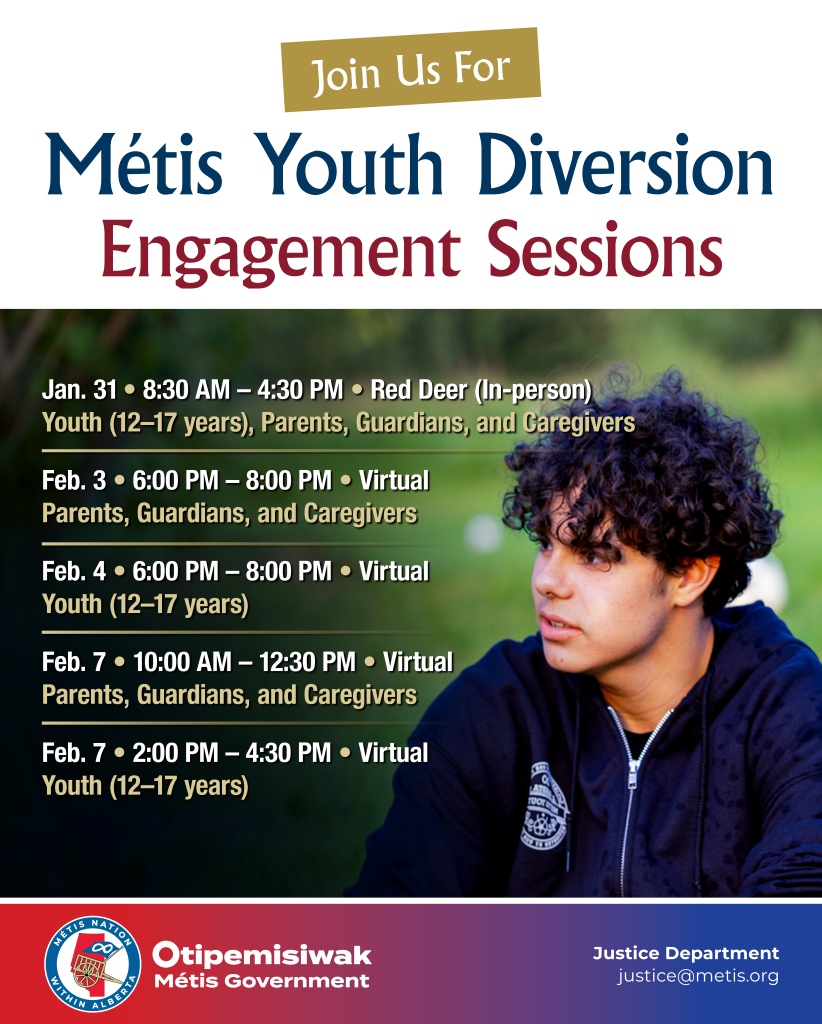 Join Us For

Métis Youth Diversion Engagement Sessions

Jan. 31 • 8:30 AM – 4:30 PM • Red Deer (In-person)
Youth (12–17 years), Parents, Guardians, and Caregivers

Feb. 3 • 6:00 PM – 8:00 PM • Virtual
Parents, Guardians, and Caregivers

Feb. 4 • 6:00 PM – 8:00 PM • Virtual
Youth (12–17 years)

Feb. 7 • 10:00 AM – 12:30 PM • Virtual
Parents, Guardians, and Caregivers

Feb. 7 • 2:00 PM – 4:30 PM • Virtual
Youth (12–17 years)

MÉTIS NATION WITHIN ALBERTA

Otipemisiwak
Métis Government

Justice Department
justice@metis.org